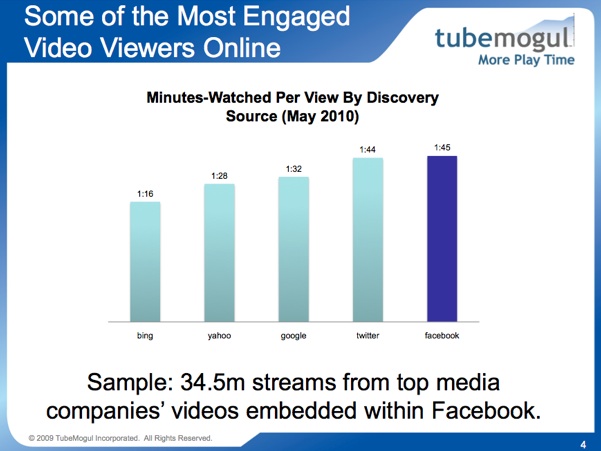 Some of the Most Engaged Video Viewers Online

tubemogul
More Play Time

Minutes-Watched Per View By Discovery Source (May 2010)

1:16
1:28
1:32
1:44
1:45

bing
yahoo
google
twitter
facebook

Sample: 34.5m streams from top media companies' videos embedded within Facebook.

© 2009 TubeMogul Incorporated. All Rights Reserved.

4